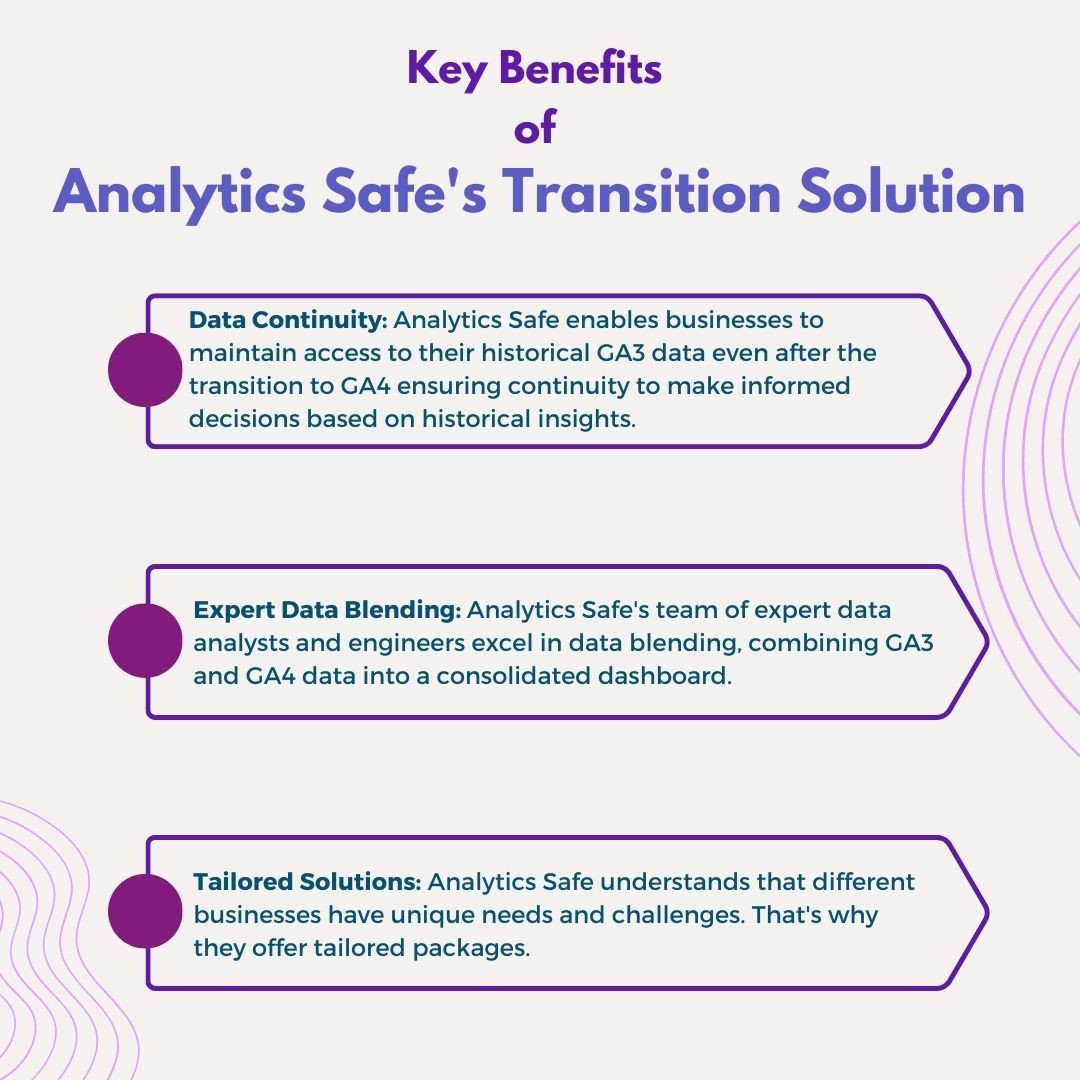 Key Benefits
of
Analytics Safe's Transition Solution

Data Continuity: Analytics Safe enables businesses to maintain access to their historical GA3 data even after the transition to GA4 ensuring continuity to make informed decisions based on historical insights.

Expert Data Blending: Analytics Safe's team of expert data analysts and engineers excel in data blending, combining GA3 and GA4 data into a consolidated dashboard.

Tailored Solutions: Analytics Safe understands that different businesses have unique needs and challenges. That's why they offer tailored packages.